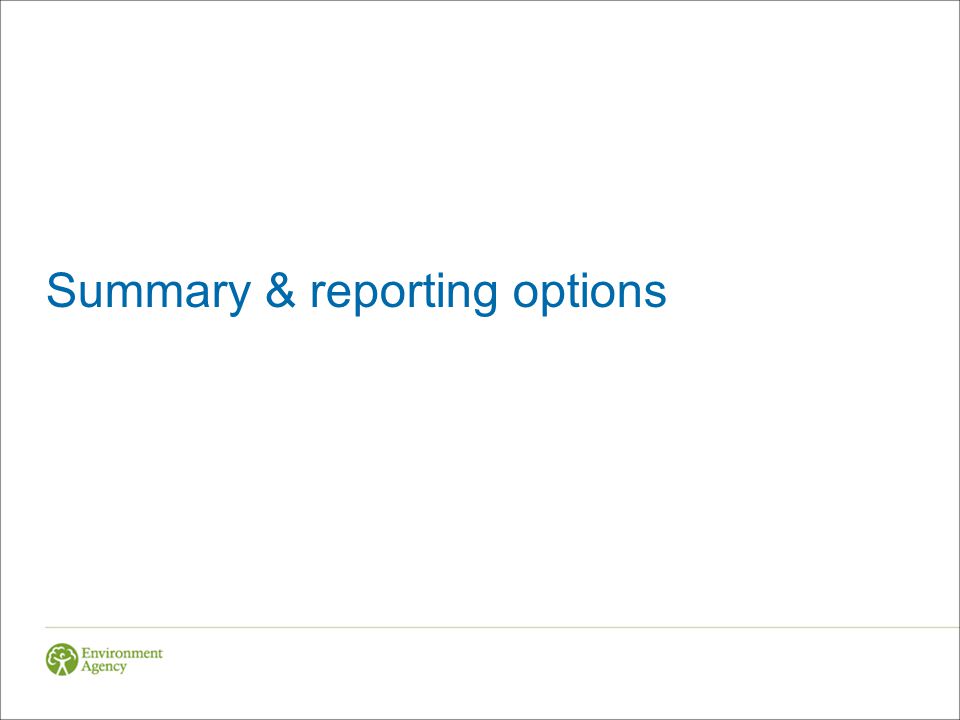 Summary & reporting options

Environment Agency